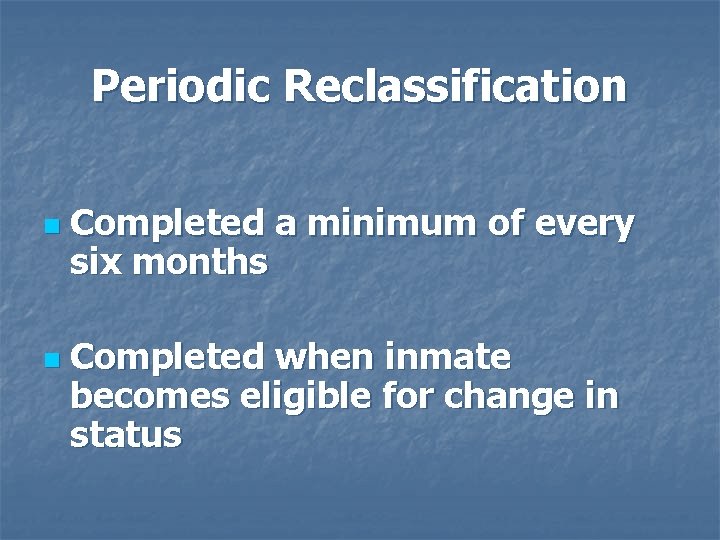 Periodic Reclassification

- Completed a minimum of every six months

- Completed when inmate becomes eligible for change in status